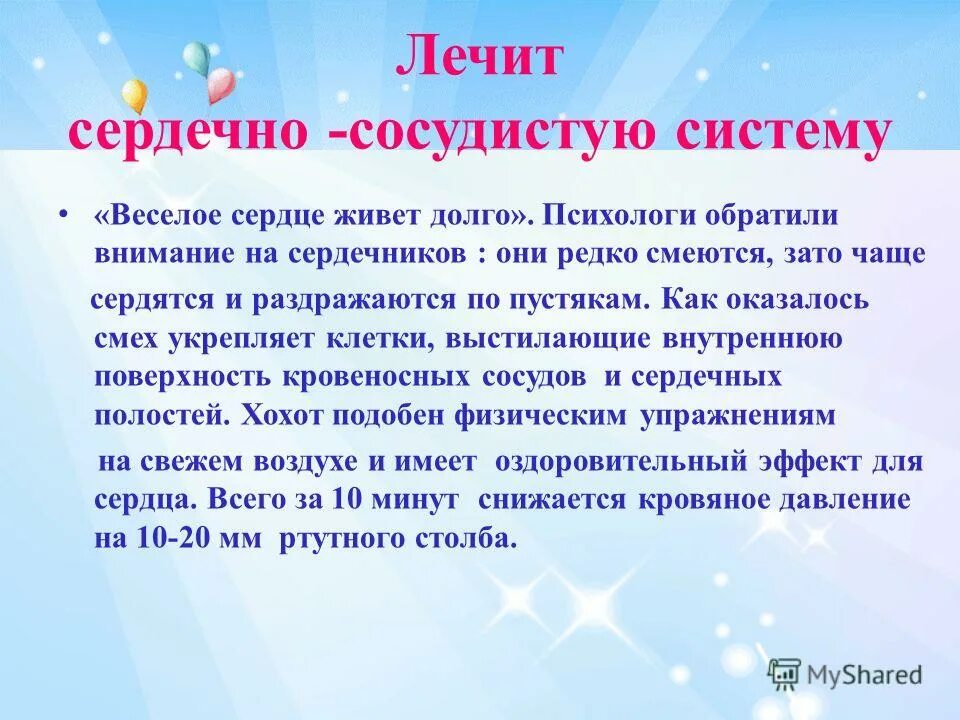 Лечит
сердечно -сосудистую систему

• «Веселое сердце живет долго». Психологи обратили внимание на сердечников : они редко смеются, зато чаще сердятся и раздражаются по пустякам. Как оказалось смех укрепляет клетки, выстилающие внутреннюю поверхность кровеносных сосудов и сердечных полостей. Хохот подобен физическим упражнениям на свежем воздухе и имеет оздоровительный эффект для сердца. Всего за 10 минут снижается кровяное давление на 10-20 мм ртутного столба.

MyShared